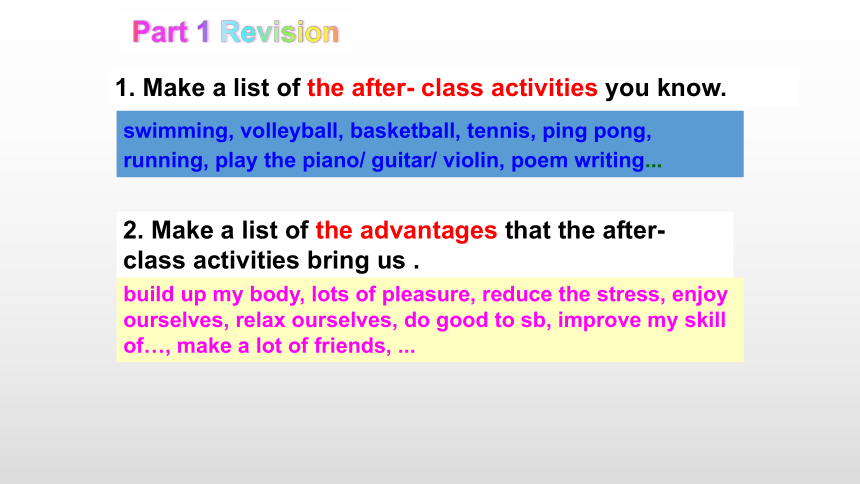 Part 1 Revision

1. Make a list of the after- class activities you know.

swimming, volleyball, basketball, tennis, ping pong, running, play the piano/ guitar/ violin, poem writing...

2. Make a list of the advantages that the after-class activities bring us .

build up my body, lots of pleasure, reduce the stress, enjoy ourselves, relax ourselves, do good to sb, improve my skill of…, make a lot of friends, ...